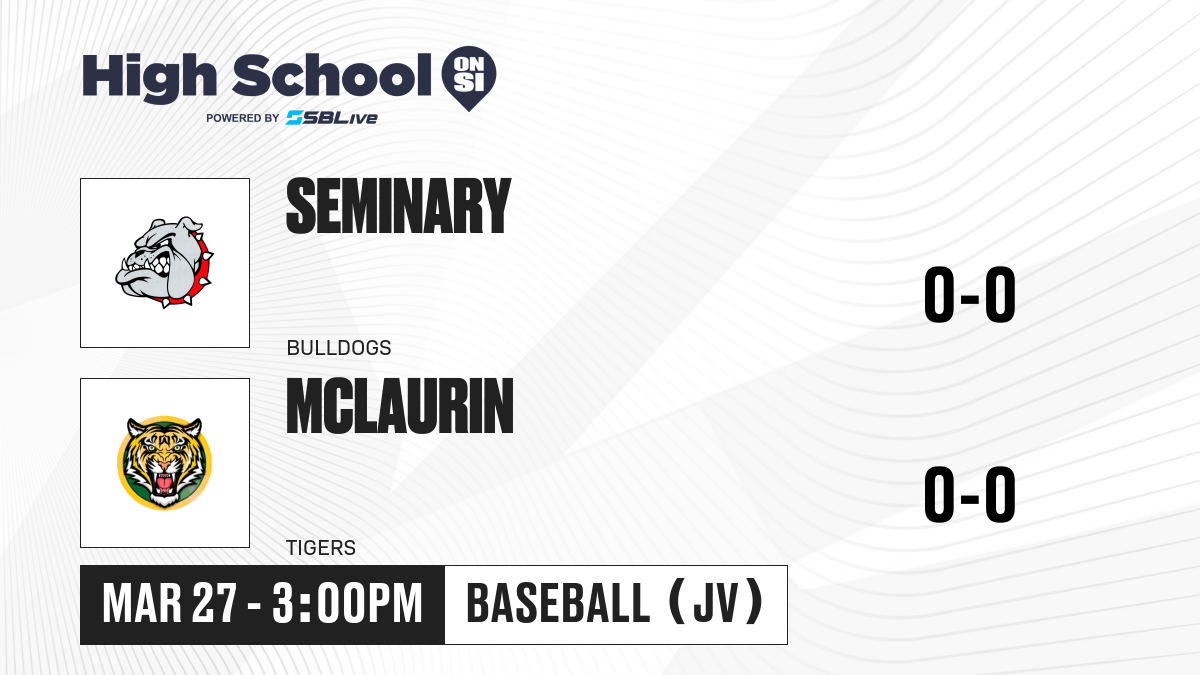 High School ON SI
POWERED BY SBLive

SEMINARY
BULLDOGS
0-0

MCLAURIN
TIGERS
0-0

MAR 27 - 3:00PM
BASEBALL (JV)